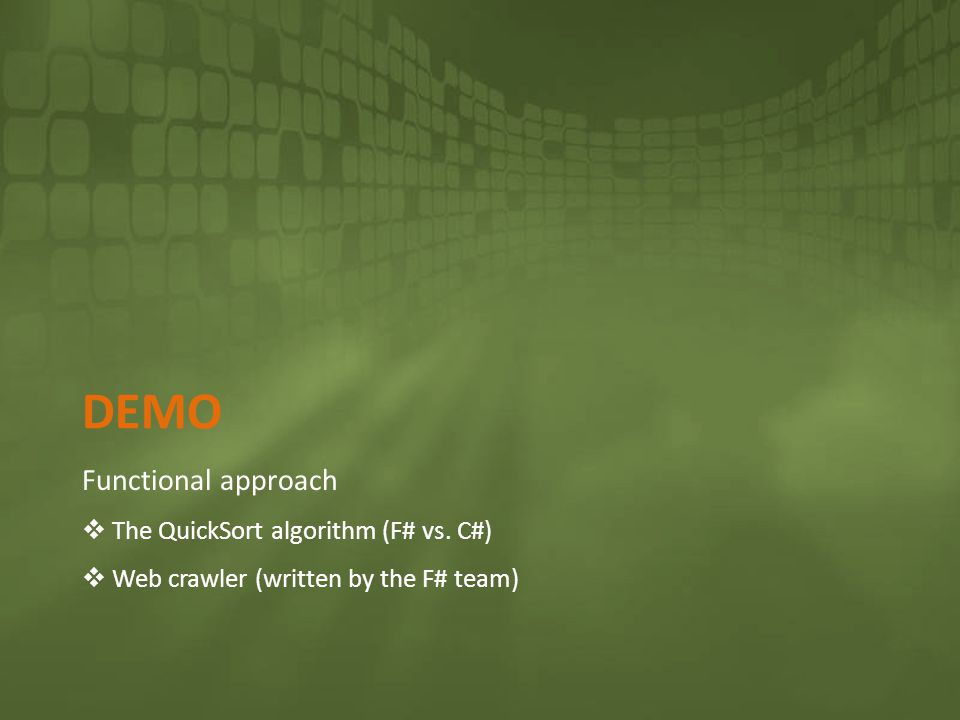 DEMO

Functional approach

❖ The QuickSort algorithm (F# vs. C#)

❖ Web crawler (written by the F# team)